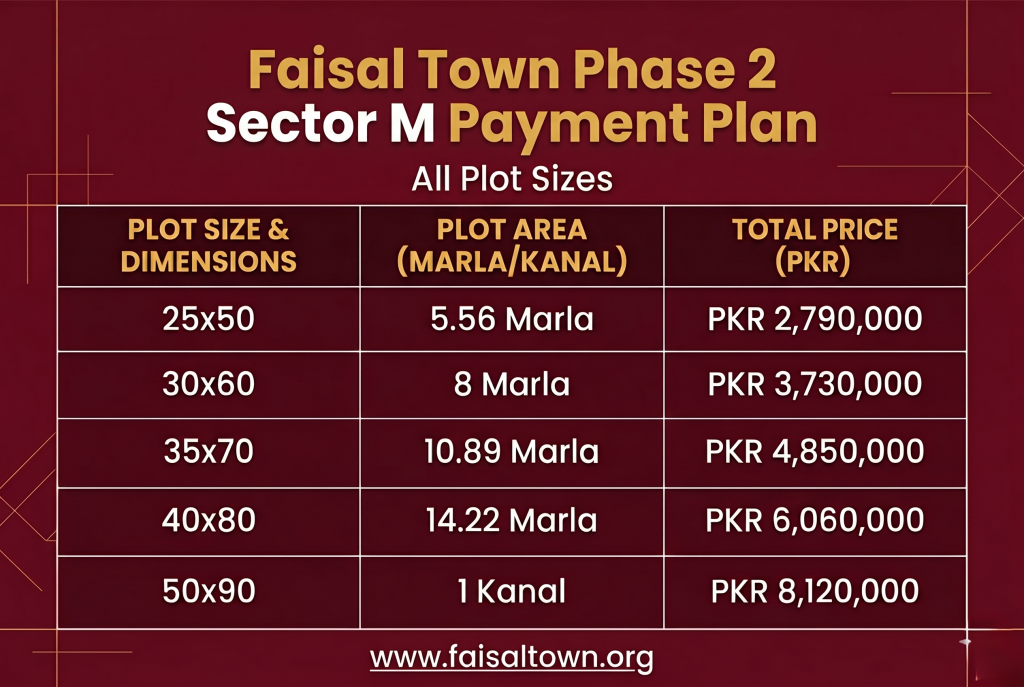 Faisal Town Phase 2
Sector M Payment Plan
All Plot Sizes

| PLOT SIZE & DIMENSIONS | PLOT AREA (MARLA/KANAL) | TOTAL PRICE (PKR) |
|---|---|---|
| 25x50 | 5.56 Marla | PKR 2,790,000 |
| 30x60 | 8 Marla | PKR 3,730,000 |
| 35x70 | 10.89 Marla | PKR 4,850,000 |
| 40x80 | 14.22 Marla | PKR 6,060,000 |
| 50x90 | 1 Kanal | PKR 8,120,000 |

www.faisaltown.org